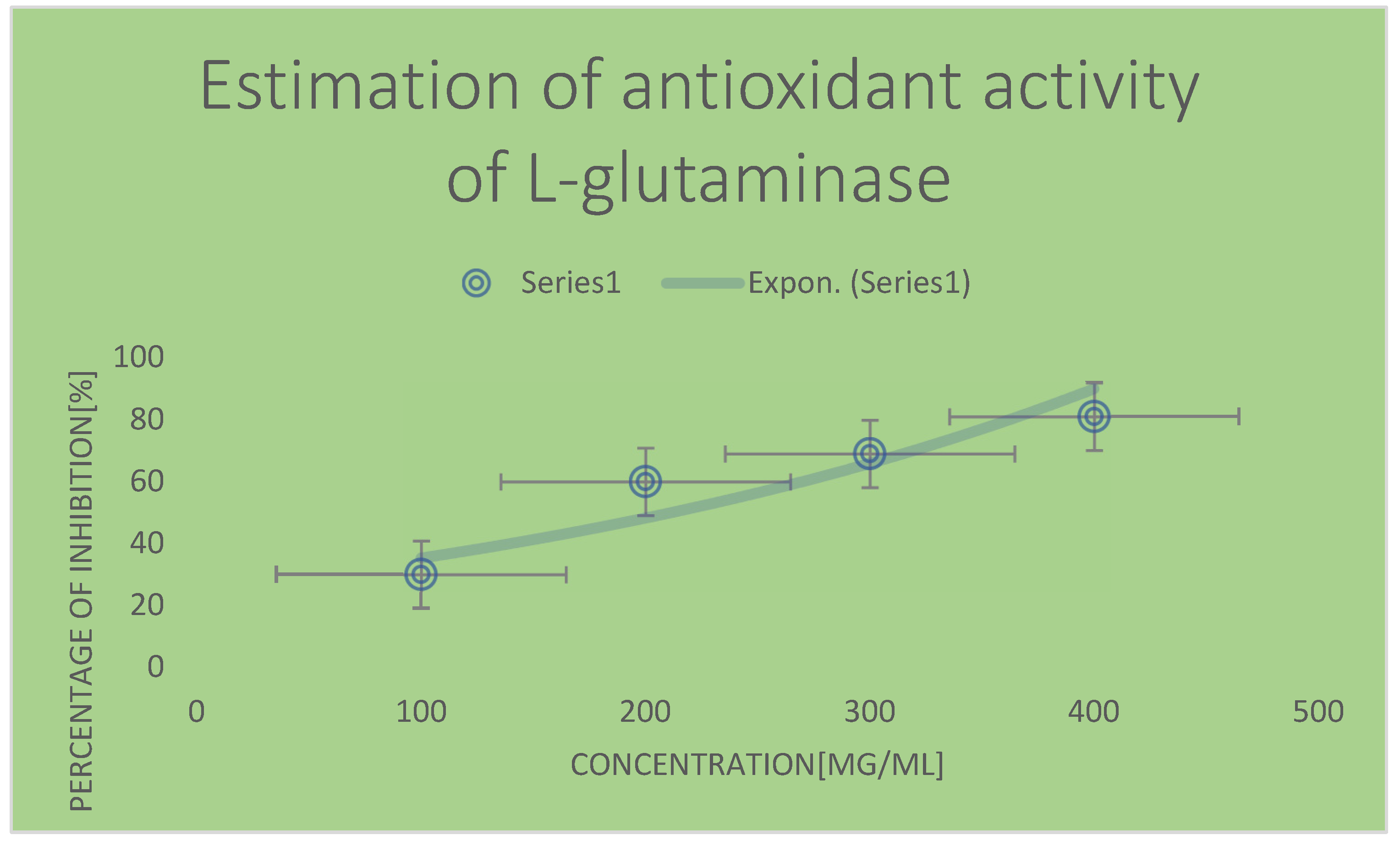 Estimation of antioxidant activity of L-glutaminase

Series1 Expon. (Series1)

PERCENTAGE OF INHIBITION[%]

100
80
60
40
20
0

0 100 200 300 400 500

CONCENTRATION[MG/ML]